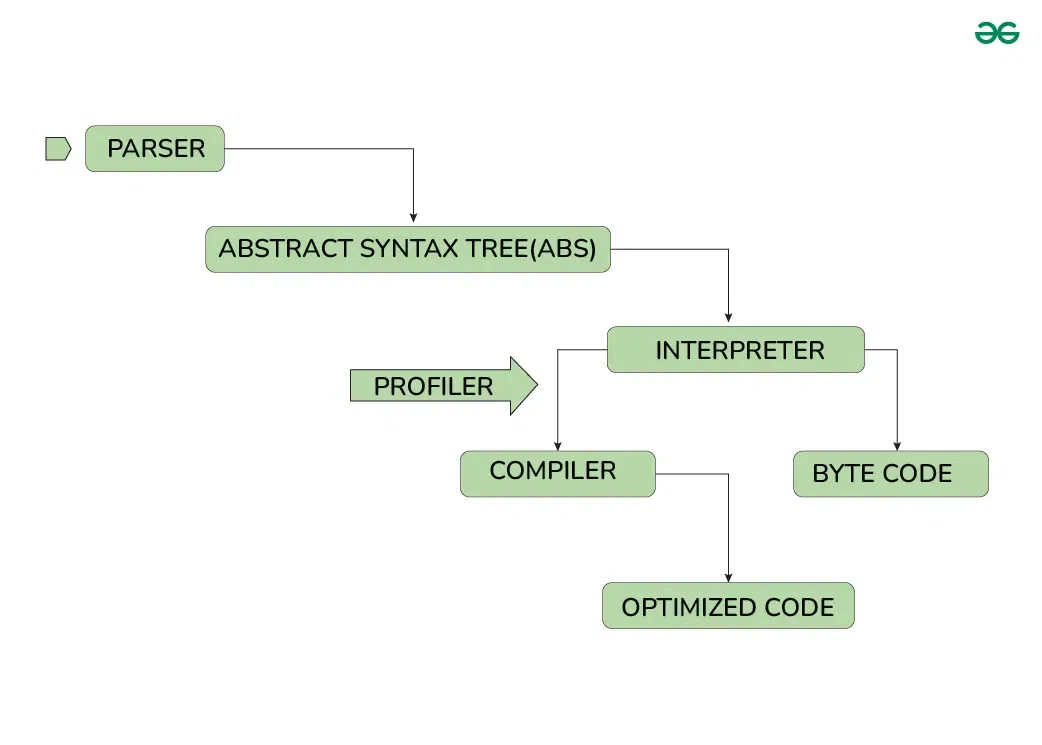 PARSER

ABSTRACT SYNTAX TREE(ABS)

INTERPRETER

PROFILER

COMPILER

BYTE CODE

OPTIMIZED CODE